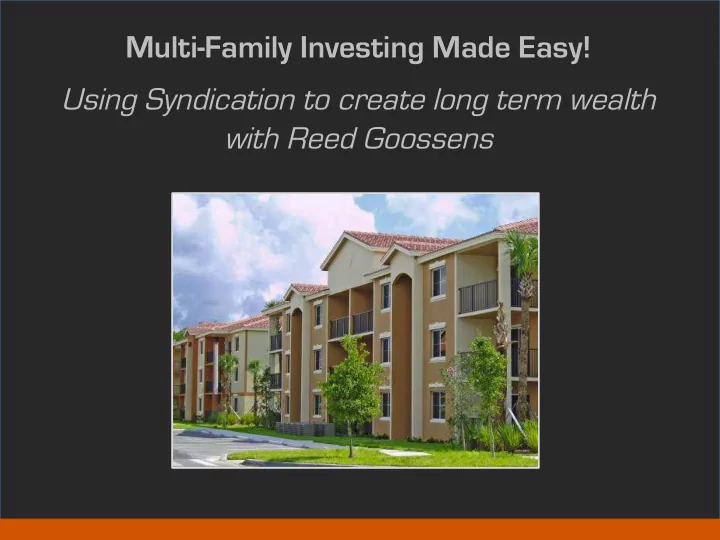 Multi-Family Investing Made Easy!

Using Syndication to create long term wealth with Reed Goossens